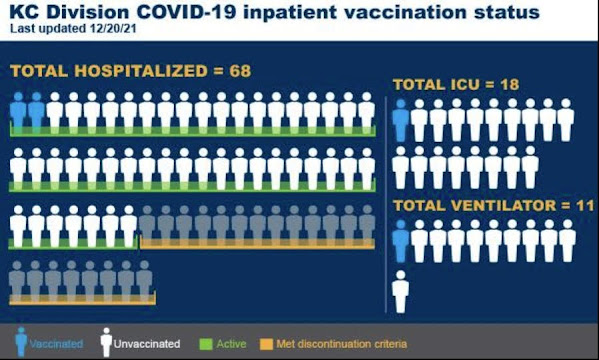 KC Division COVID-19 inpatient vaccination status
Last updated 12/20/21

TOTAL HOSPITALIZED = 68

TOTAL ICU = 18

TOTAL VENTILATOR = 11

Vaccinated Unvaccinated Active Met discontinuation criteria